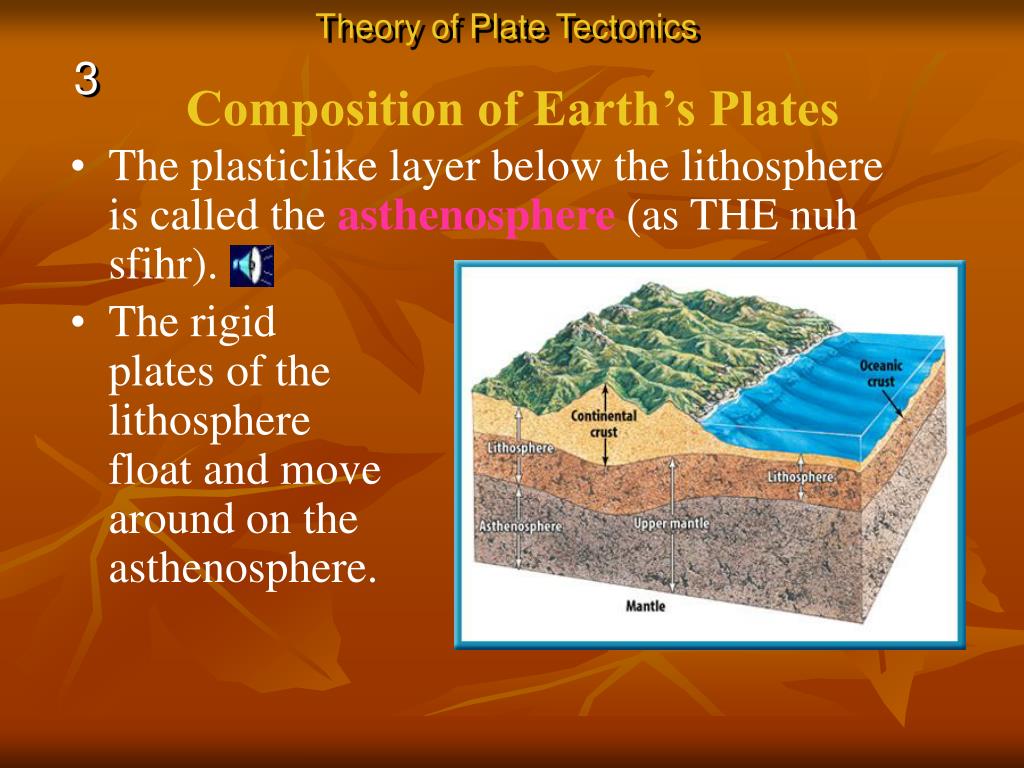 Theory of Plate Tectonics

3

Composition of Earth's Plates

• The plasticlike layer below the lithosphere is called the asthenosphere (as THE nuh sfihr).

• The rigid plates of the lithosphere float and move around on the asthenosphere.

Oceanic crust

Continental crust

Lithosphere

Lithosphere

Asthenosphere

Upper mantle

Mantle